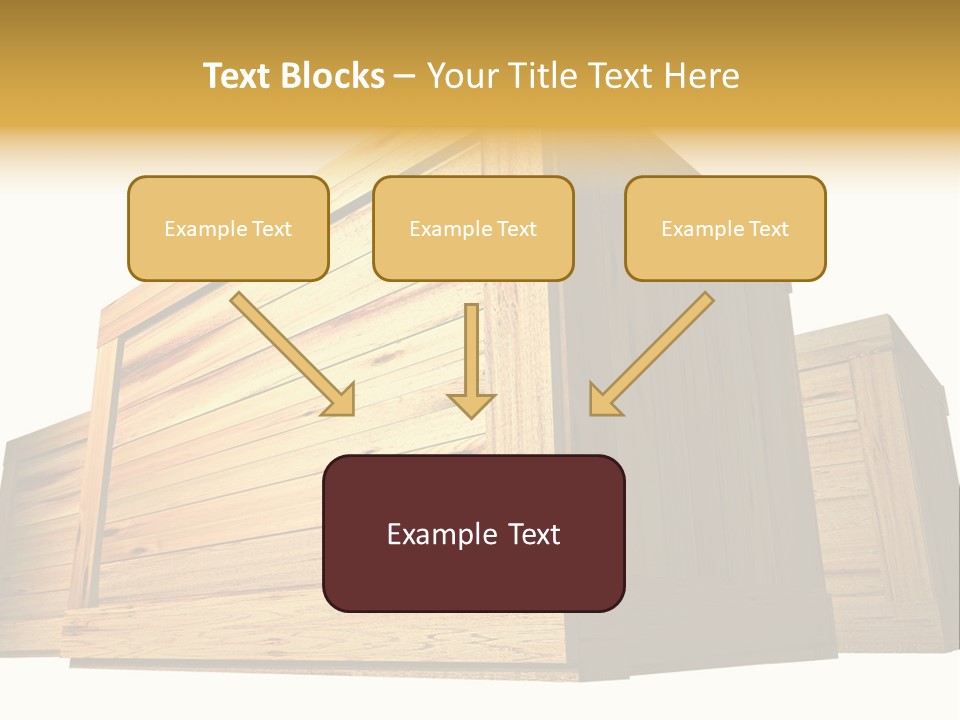 Text Blocks – Your Title Text Here

Example Text

Example Text

Example Text

Example Text